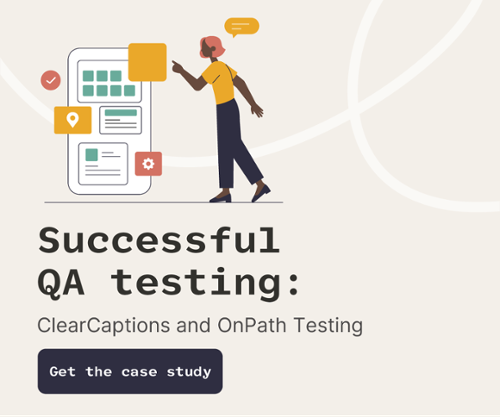 Successful QA testing:

ClearCaptions and OnPath Testing

Get the case study